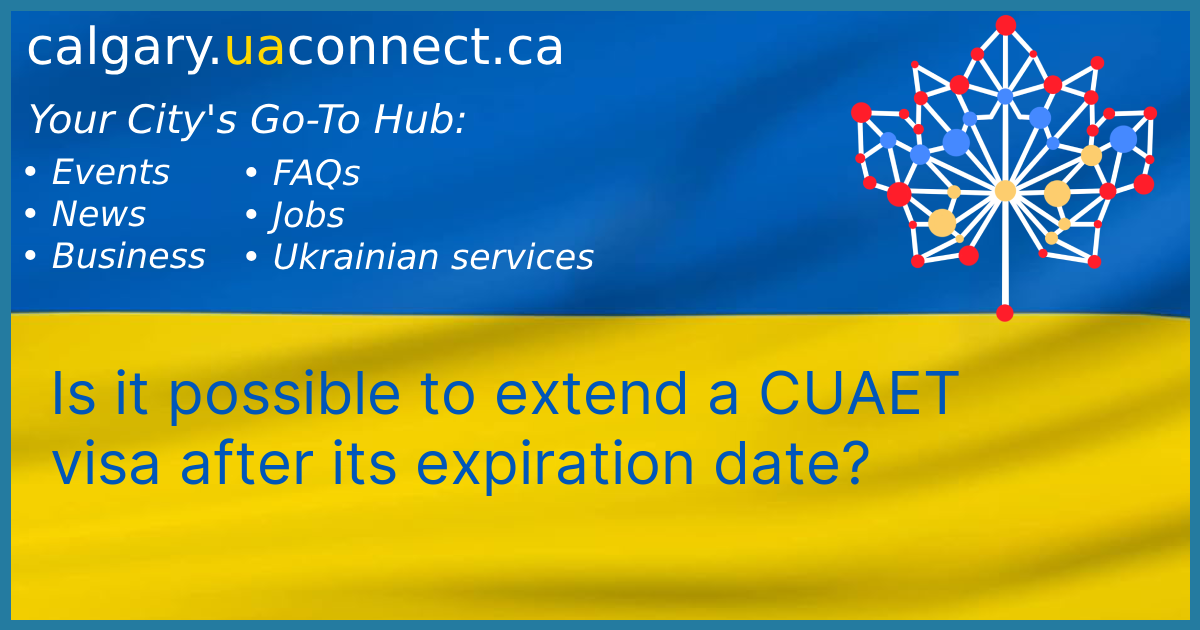 calgary.uaconnect.ca

Your City's Go-To Hub:

• Events
• News
• Business

• FAQs
• Jobs
• Ukrainian services

Is it possible to extend a CUAET visa after its expiration date?